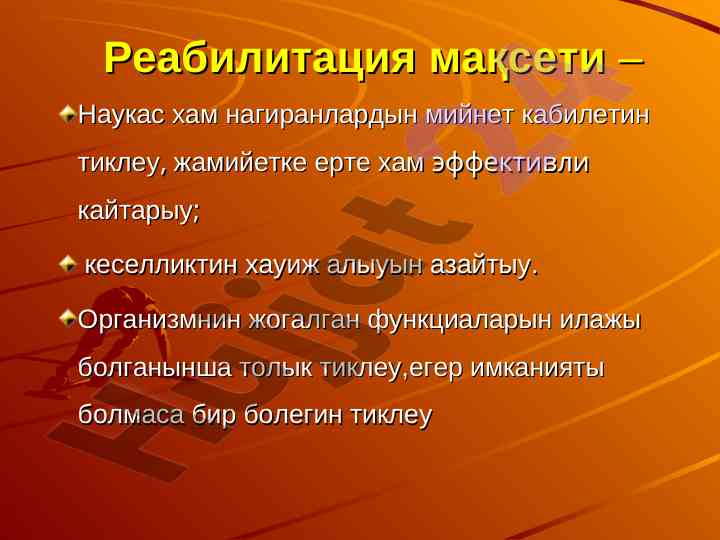 Реабилитация мақсети –

Наукас хам нагиранлардын мийнет кабилетин тиклеу, жамийетке ерте хам эффективли кайтарыу;

кеселликтин хауиж алыуын азайтыу.

Организмнин жогалган функциаларын илажы болганынша толык тиклеу,егер имканияты болмаса бир болегин тиклеу

Hujjat 24